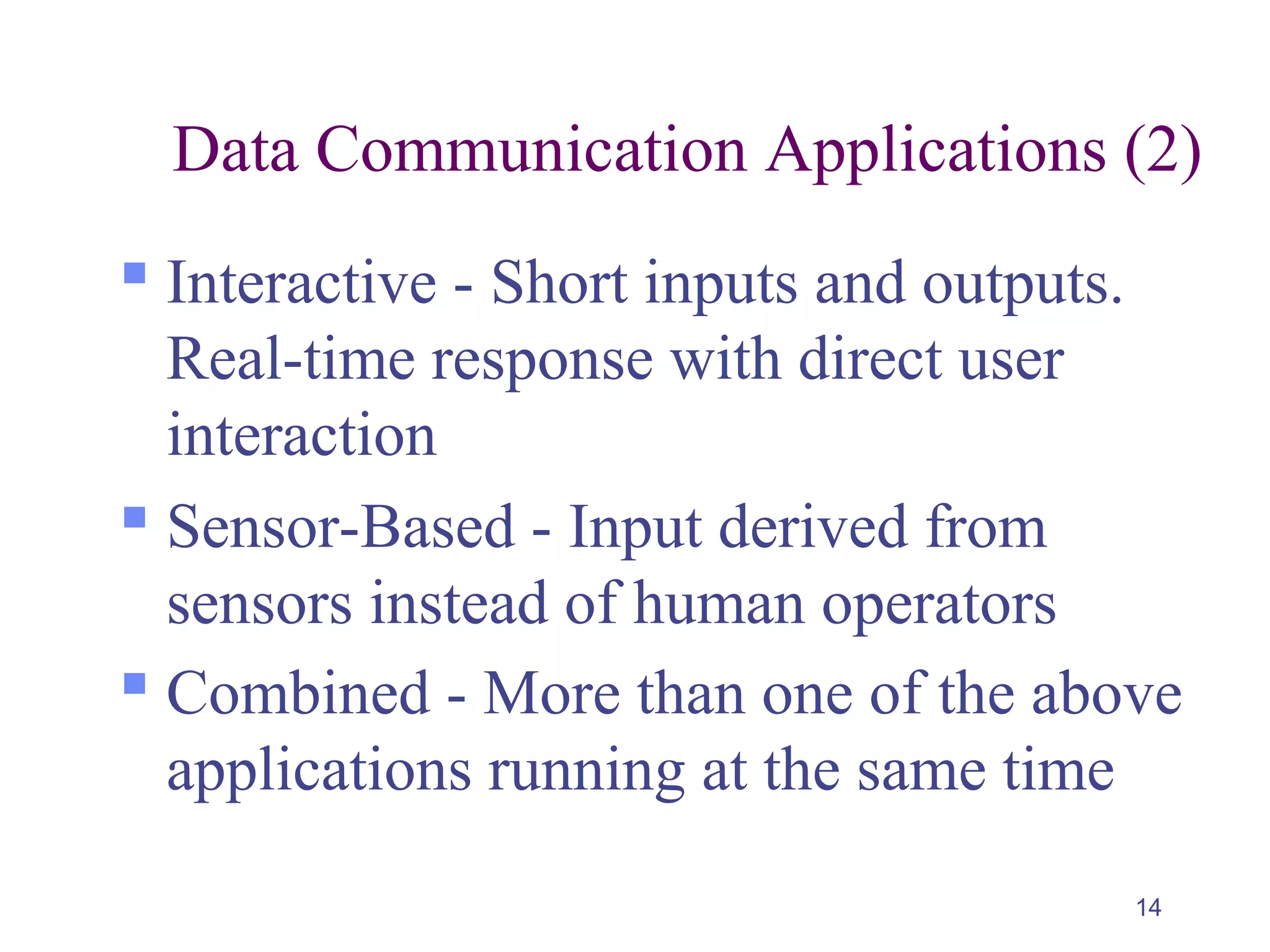 Data Communication Applications (2)

- Interactive - Short inputs and outputs. Real-time response with direct user interaction
- Sensor-Based - Input derived from sensors instead of human operators
- Combined - More than one of the above applications running at the same time

14